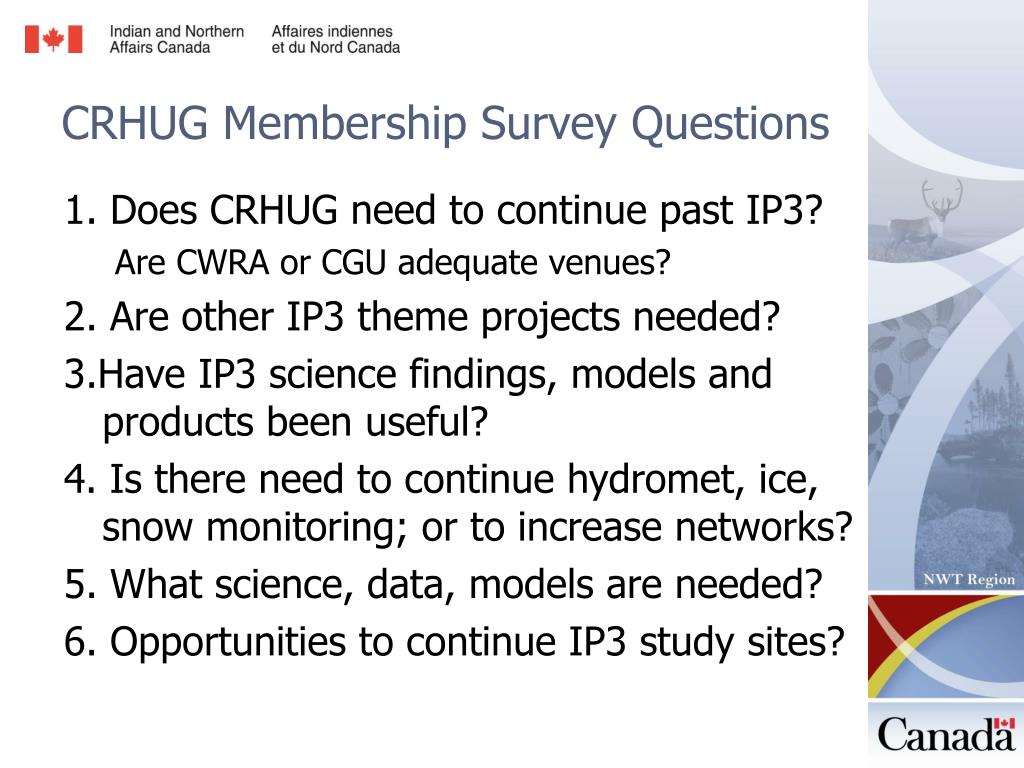 Indian and Northern Affairs Canada
Affaires indiennes et du Nord Canada

CRHUG Membership Survey Questions

1. Does CRHUG need to continue past IP3?
Are CWRA or CGU adequate venues?

2. Are other IP3 theme projects needed?

3.Have IP3 science findings, models and products been useful?

4. Is there need to continue hydromet, ice, snow monitoring; or to increase networks?

5. What science, data, models are needed?

6. Opportunities to continue IP3 study sites?

NWT Region

Canada